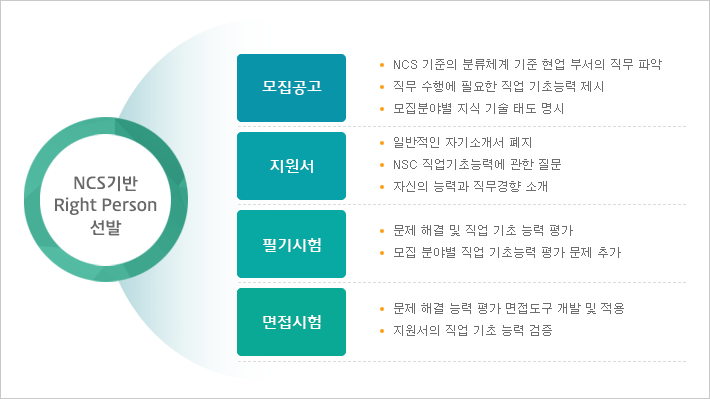 NCS기반
Right Person
선발

모집공고

- NCS 기준의 분류체계 기준 현업 부서의 직무 파악
- 직무 수행에 필요한 직업 기초능력 제시
- 모집분야별 지식 기술 태도 명시

지원서

- 일반적인 자기소개서 폐지
- NSC 직업기초능력에 관한 질문
- 자신의 능력과 직무경향 소개

필기시험

- 문제 해결 및 직업 기초 능력 평가
- 모집 분야별 직업 기초능력 평가 문제 추가

면접시험

- 문제 해결 능력 평가 면접도구 개발 및 적용
- 지원서의 직업 기초 능력 검증